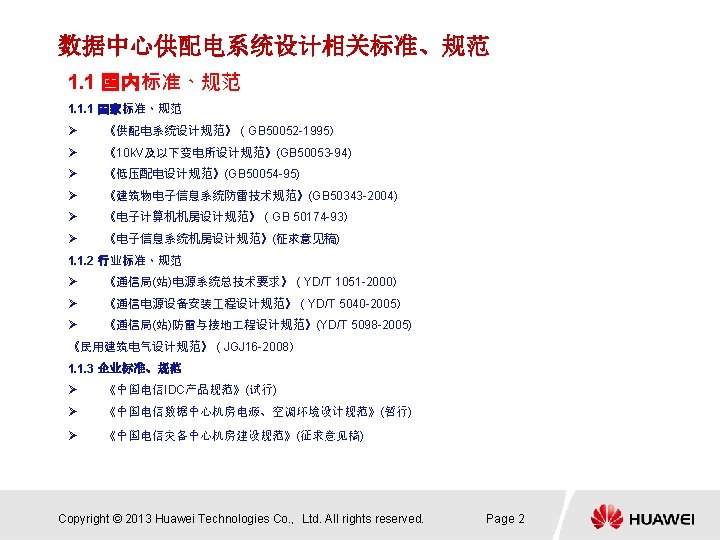 数据中心供配电系统设计相关标准、规范

1.1 国内标准、规范

1.1.1 国家标准、规范

➢ 《供配电系统设计规范》（GB50052-1995)

➢ 《10kV及以下变电所设计规范》(GB50053-94)

➢ 《低压配电设计规范》(GB50054-95)

➢ 《建筑物电子信息系统防雷技术规范》(GB50343-2004)

➢ 《电子计算机机房设计规范》（GB 50174-93)

➢ 《电子信息系统机房设计规范》(征求意见稿)

1.1.2 行业标准、规范

➢ 《通信局(站)电源系统总技术要求》（YD/T 1051-2000)

➢ 《通信电源设备安装工程设计规范》（YD/T 5040-2005)

➢ 《通信局(站)防雷与接地工程设计规范》(YD/T 5098-2005)

《民用建筑电气设计规范》（JGJ16-2008)

1.1.3 企业标准、规范

➢ 《中国电信IDC产品规范》(试行)

➢ 《中国电信数据中心机房电源、空调环境设计规范》(暂行)

➢ 《中国电信灾备中心机房建设规范》(征求意见稿)

Copyright © 2013 Huawei Technologies Co., Ltd. All rights reserved.

Page 2

HUAWEI